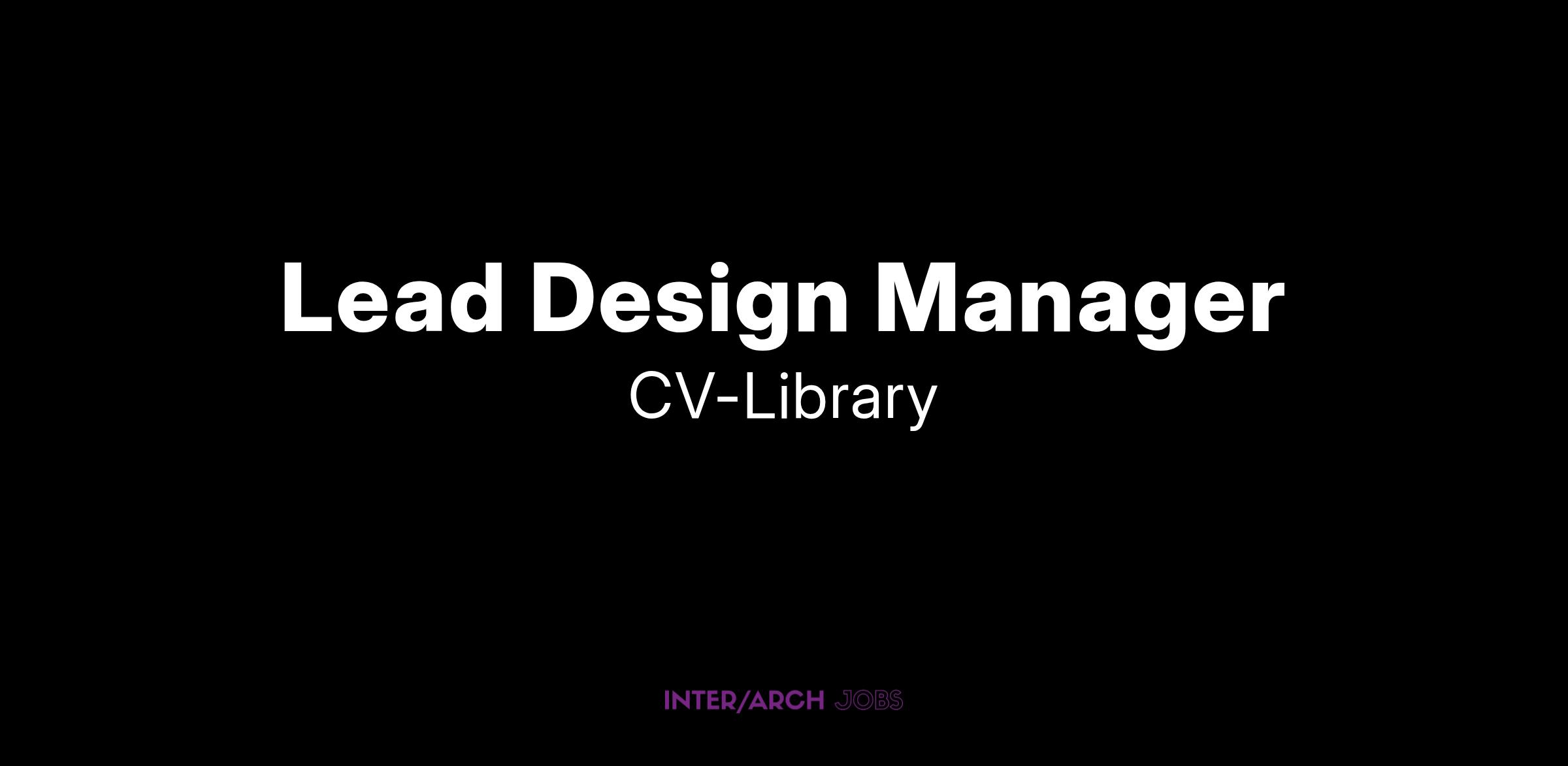 Lead Design Manager

CV-Library

INTER/ARCH JOBS